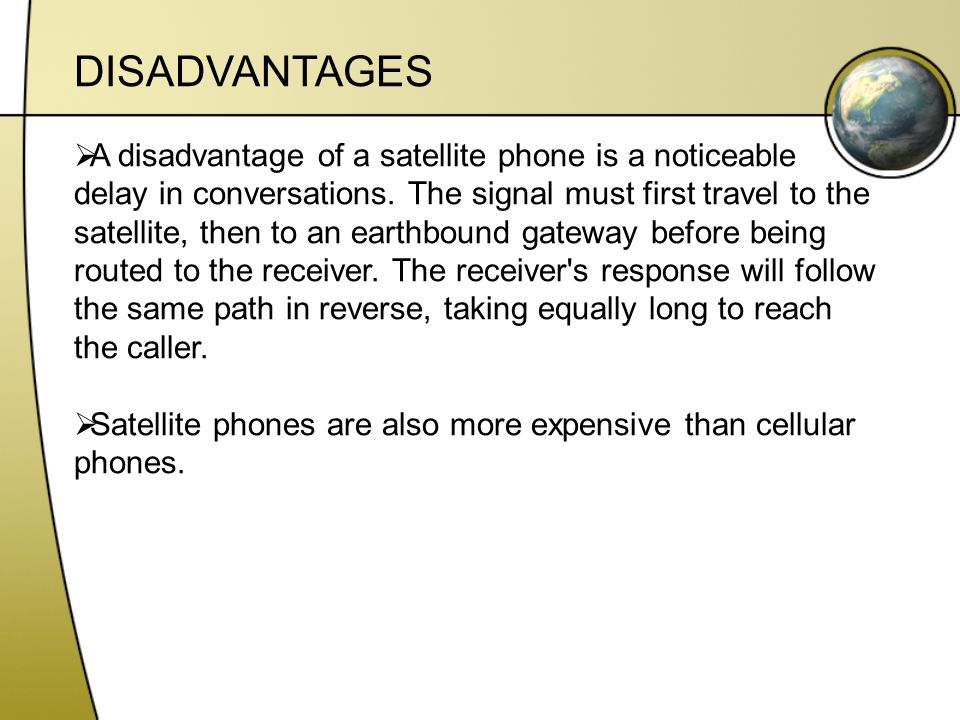 DISADVANTAGES

➢A disadvantage of a satellite phone is a noticeable delay in conversations. The signal must first travel to the satellite, then to an earthbound gateway before being routed to the receiver. The receiver's response will follow the same path in reverse, taking equally long to reach the caller.

➢Satellite phones are also more expensive than cellular phones.